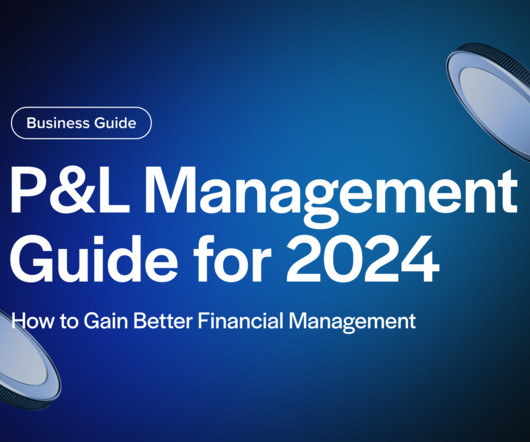 Business Guide

P&L Management Guide for 2024

How to Gain Better Financial Management